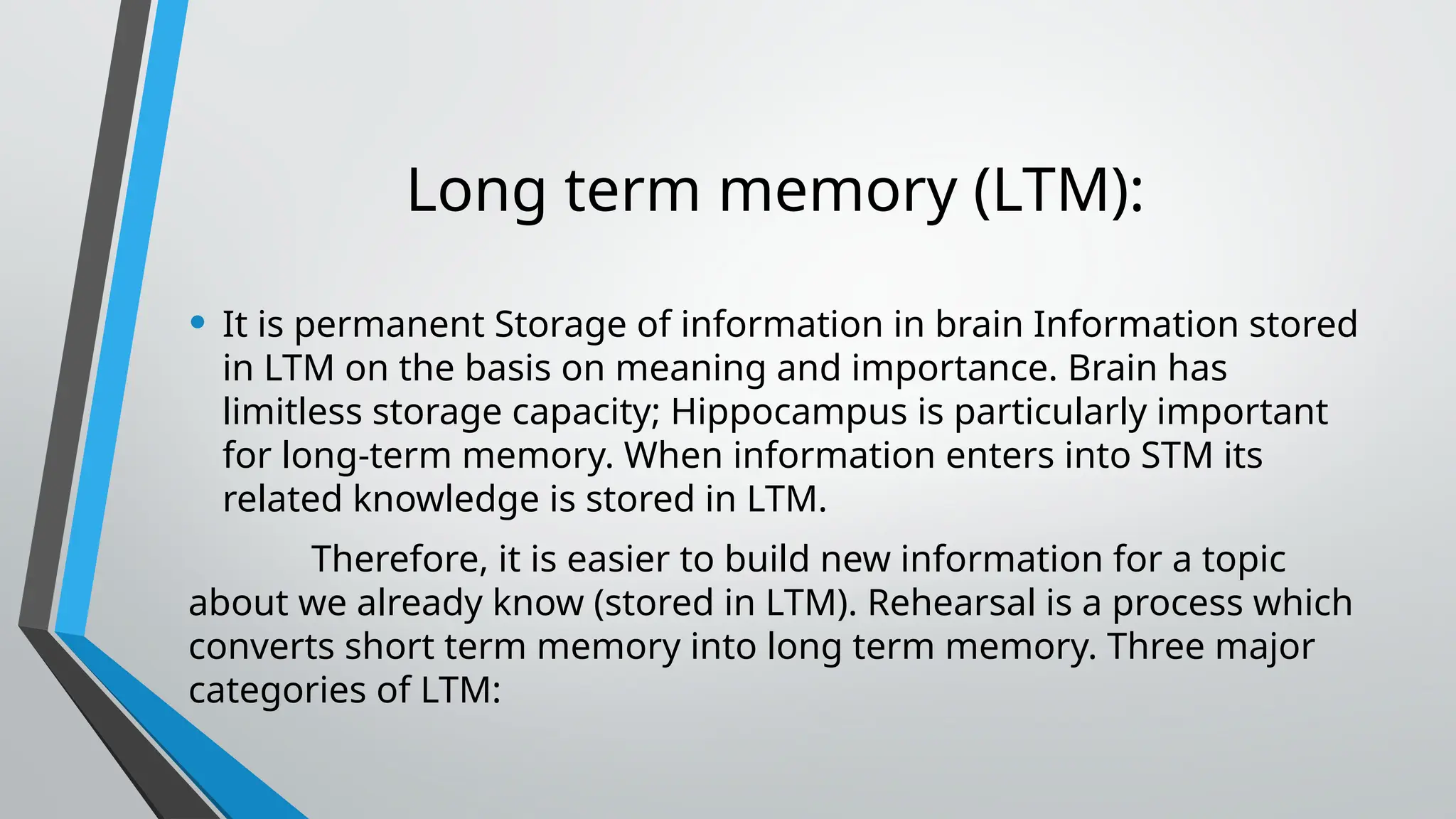 Long term memory (LTM):

• It is permanent Storage of information in brain Information stored in LTM on the basis on meaning and importance. Brain has limitless storage capacity; Hippocampus is particularly important for long-term memory. When information enters into STM its related knowledge is stored in LTM.

Therefore, it is easier to build new information for a topic about we already know (stored in LTM). Rehearsal is a process which converts short term memory into long term memory. Three major categories of LTM: